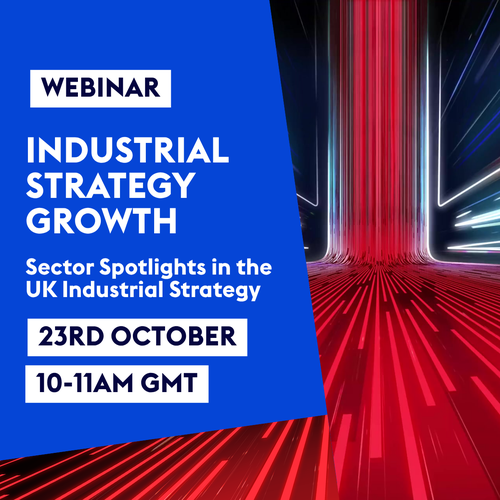 WEBINAR

INDUSTRIAL STRATEGY GROWTH

Sector Spotlights in the UK Industrial Strategy

23RD OCTOBER

10-11AM GMT